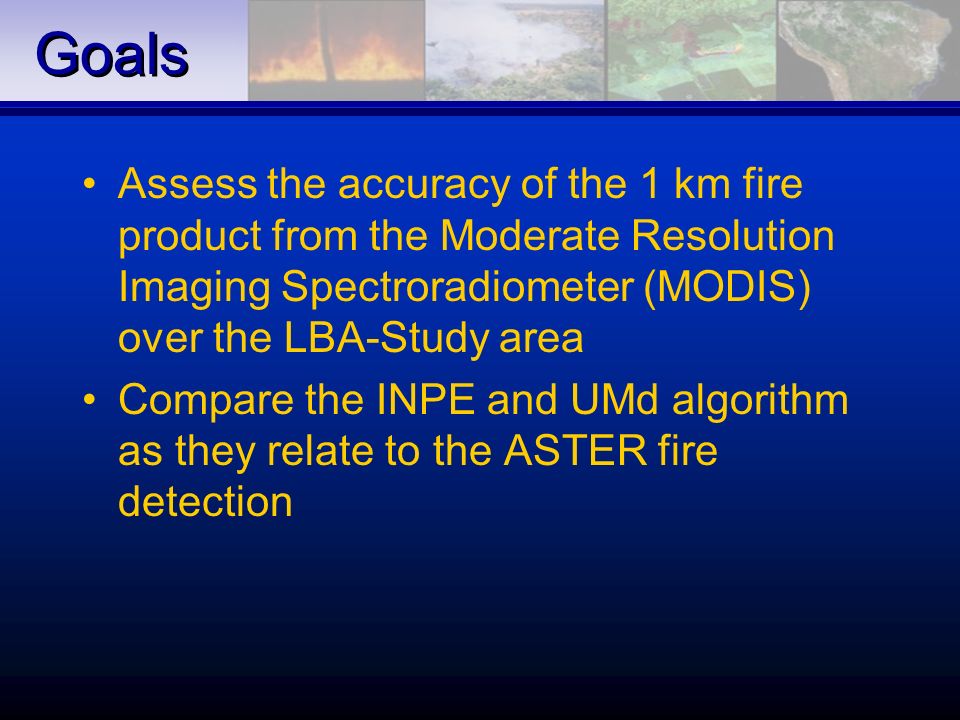 Goals

• Assess the accuracy of the 1 km fire product from the Moderate Resolution Imaging Spectroradiometer (MODIS) over the LBA-Study area

• Compare the INPE and UMd algorithm as they relate to the ASTER fire detection